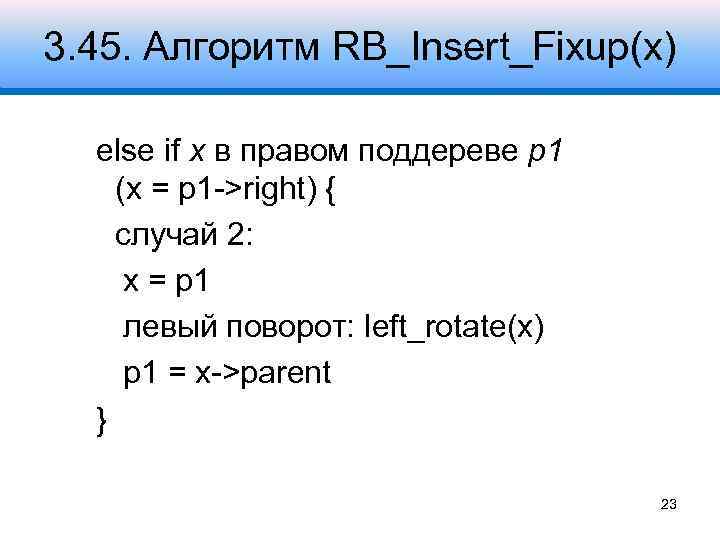 3.45. Алгоритм RB_Insert_Fixup(x)

else if x в правом поддереве p1 (x = p1->right) {
случай 2:
x = p1
левый поворот: left_rotate(x)
p1 = x->parent
}

23